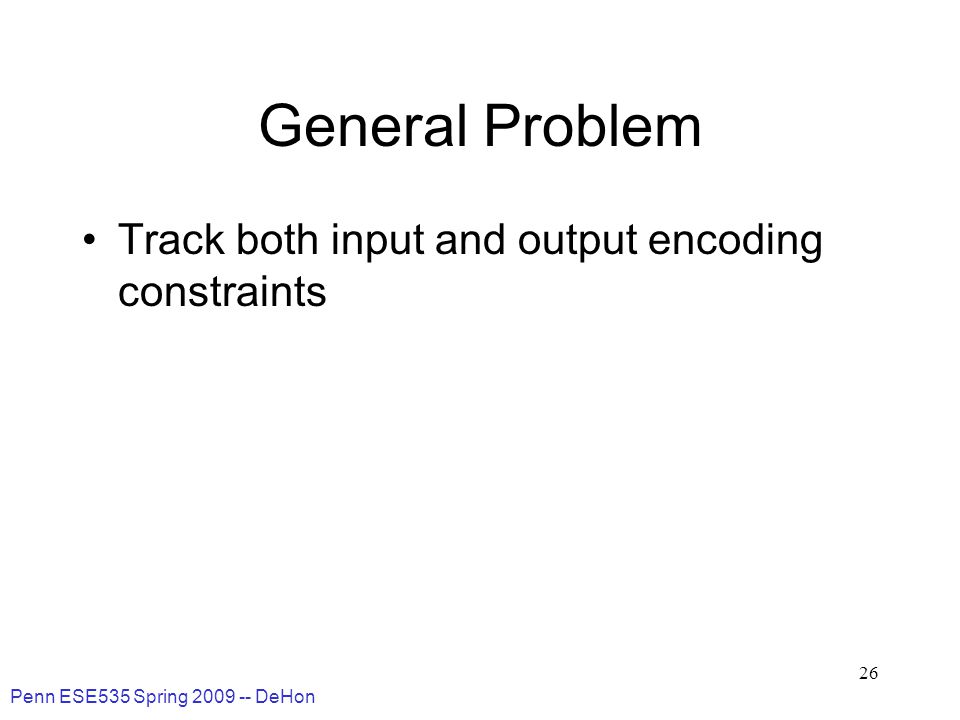 General Problem

• Track both input and output encoding constraints

26

Penn ESE535 Spring 2009 -- DeHon